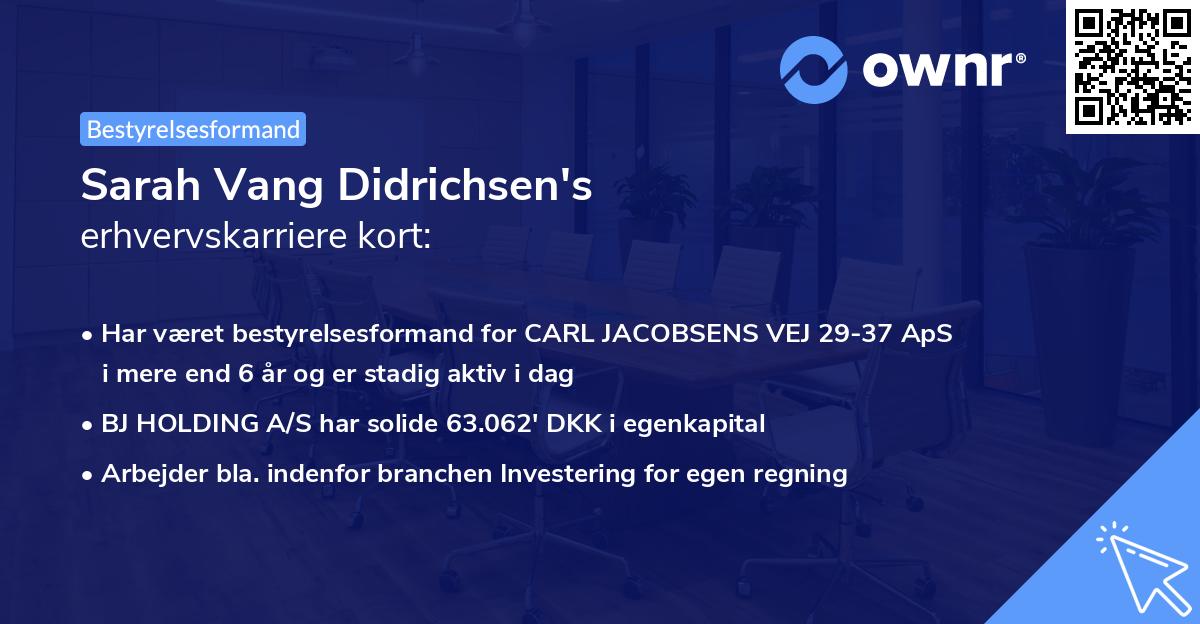 ownr®

Bestyrelsesformand

Sarah Vang Didrichsen's
erhvervskarriere kort:

• Har været bestyrelsesformand for CARL JACOBSENS VEJ 29-37 ApS i mere end 6 år og er stadig aktiv i dag
• BJ HOLDING A/S har solide 63.062' DKK i egenkapital
• Arbejder bla. indenfor branchen Investering for egen regning